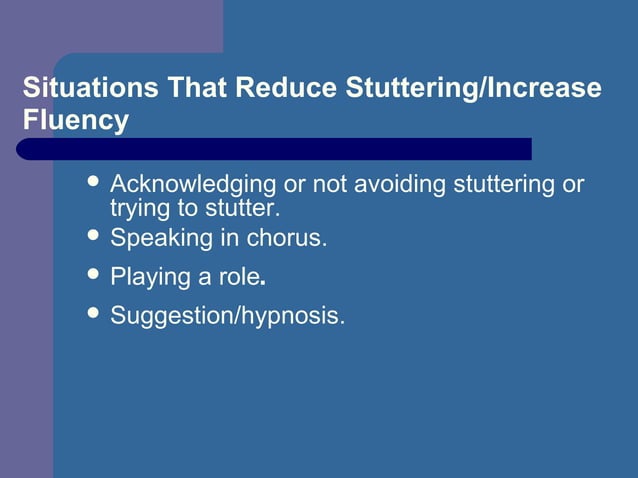 Situations That Reduce Stuttering/Increase Fluency

- Acknowledging or not avoiding stuttering or trying to stutter.
- Speaking in chorus.
- Playing a role.
- Suggestion/hypnosis.